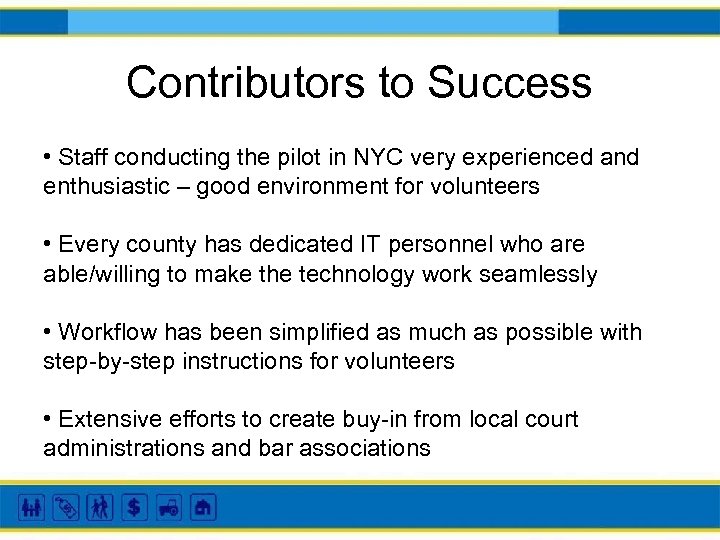 Contributors to Success

• Staff conducting the pilot in NYC very experienced and enthusiastic – good environment for volunteers

• Every county has dedicated IT personnel who are able/willing to make the technology work seamlessly

• Workflow has been simplified as much as possible with step-by-step instructions for volunteers

• Extensive efforts to create buy-in from local court administrations and bar associations

$